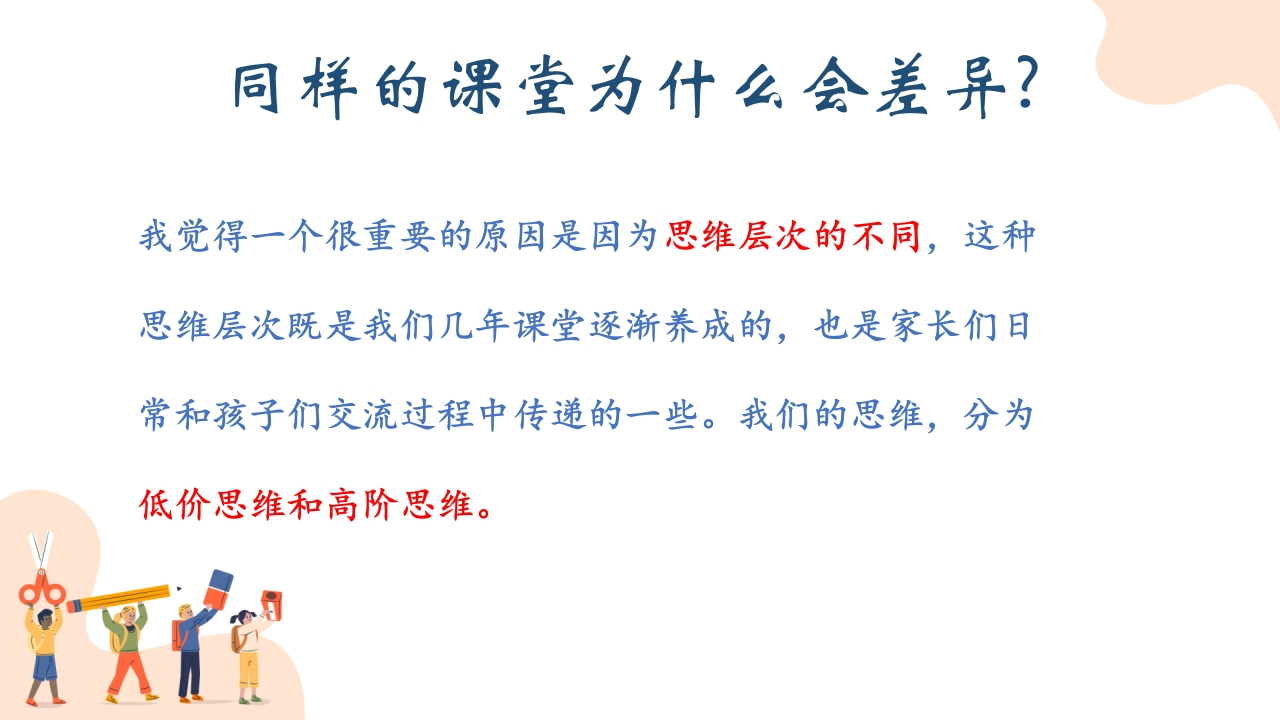 同样的课堂为什么会差异?

我觉得一个很重要的原因是因为思维层次的不同，这种思维层次既是我们几年课堂逐渐养成的，也是家长们日常和孩子们交流过程中传递的一些。我们的思维，分为低价思维和高阶思维。